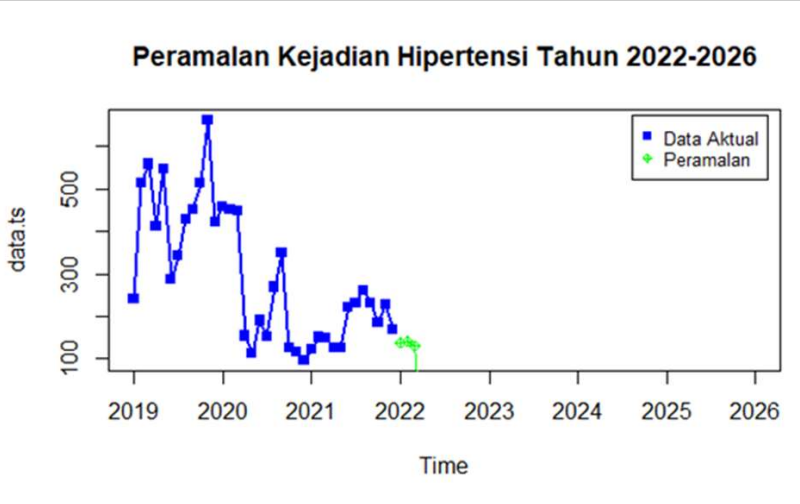 Peramalan Kejadian Hipertensi Tahun 2022-2026

Data Aktual
Peramalan

data.ts

500
300
100

2019
2020
2021
2022
2023
2024
2025
2026

Time